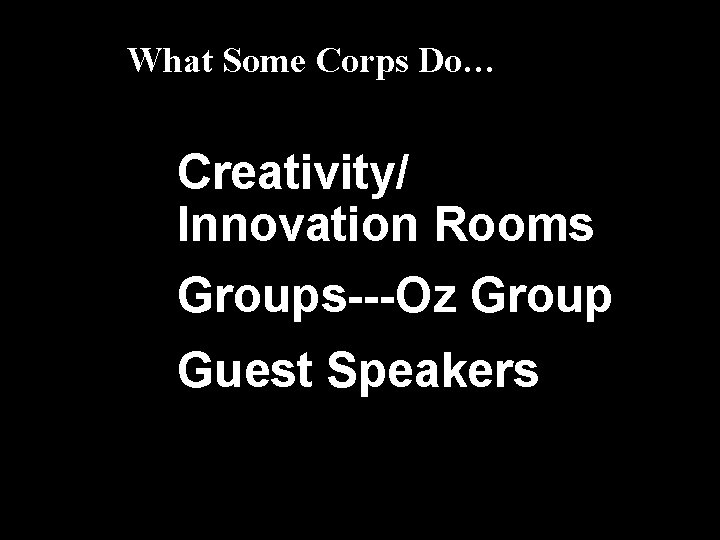 What Some Corps Do…

Creativity/ Innovation Rooms

Groups---Oz Group

Guest Speakers